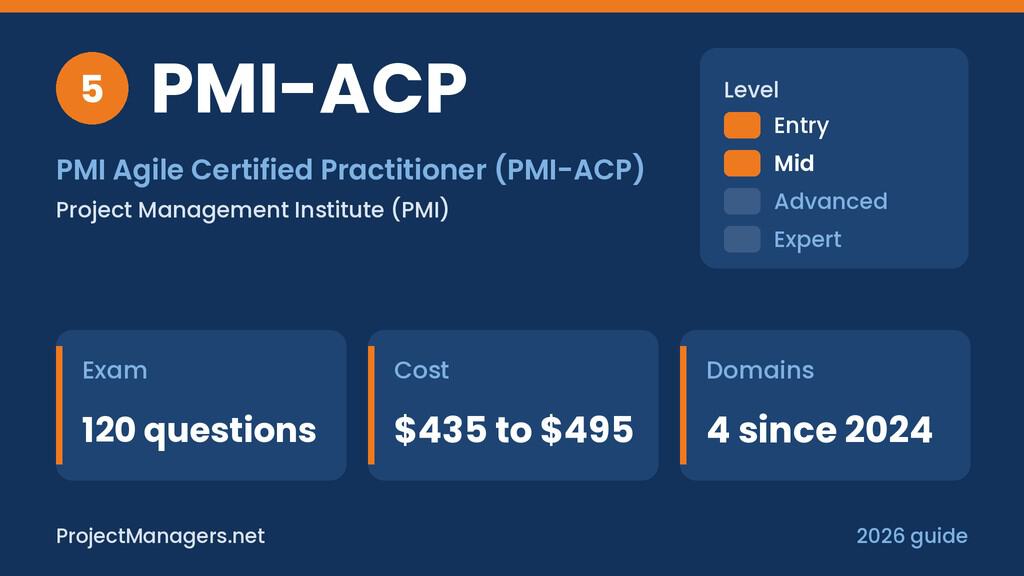 5 PMI-ACP

PMI Agile Certified Practitioner (PMI-ACP)

Project Management Institute (PMI)

Level
Entry
Mid
Advanced
Expert

Exam
120 questions

Cost
$435 to $495

Domains
4 since 2024

ProjectManagers.net

2026 guide